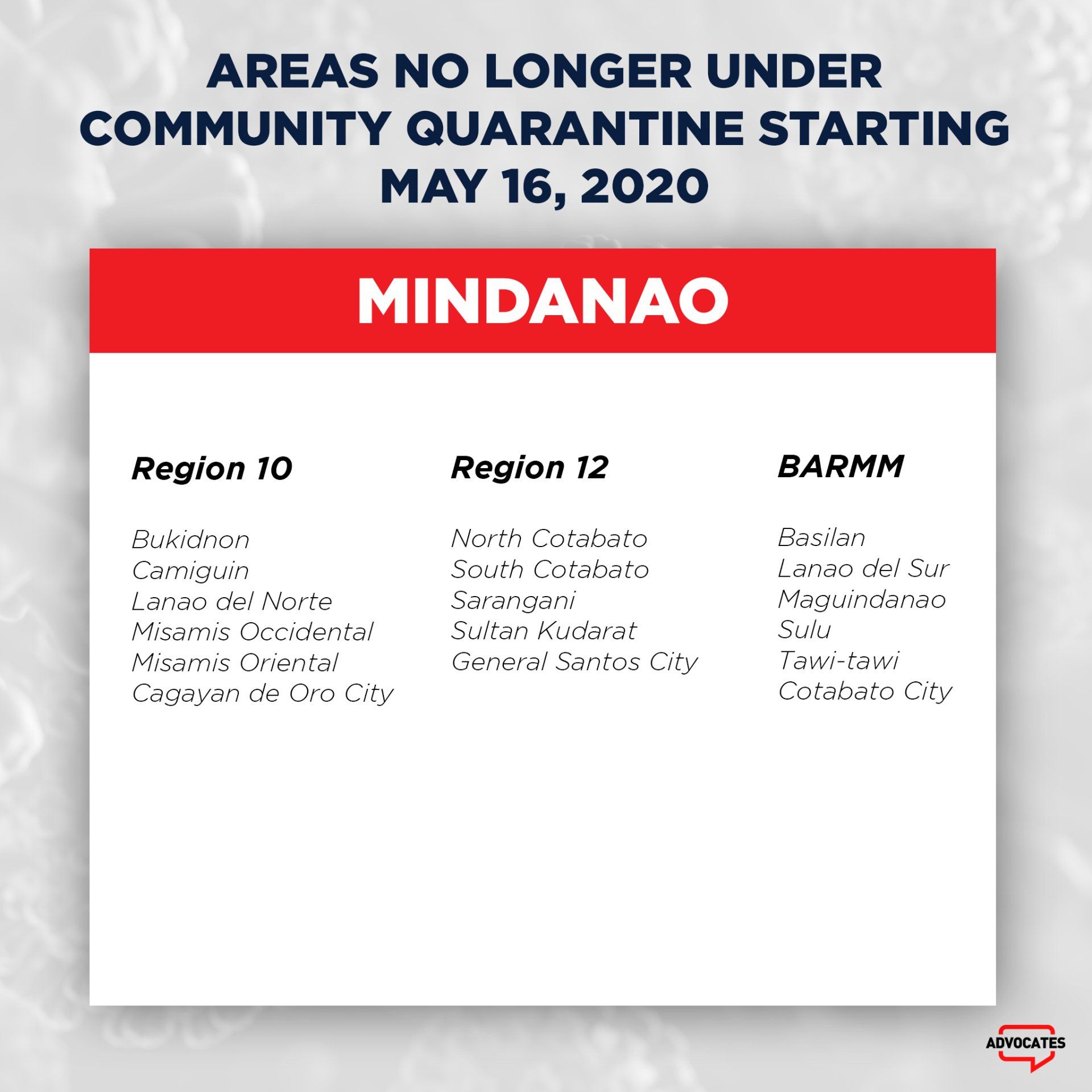 AREAS NO LONGER UNDER COMMUNITY QUARANTINE STARTING MAY 16, 2020

MINDANAO

Region 10

Bukidnon
Camiguin
Lanao del Norte
Misamis Occidental
Misamis Oriental
Cagayan de Oro City

Region 12

North Cotabato
South Cotabato
Sarangani
Sultan Kudarat
General Santos City

BARMM

Basilan
Lanao del Sur
Maguindanao
Sulu
Tawi-tawi
Cotabato City

ADVOCATES